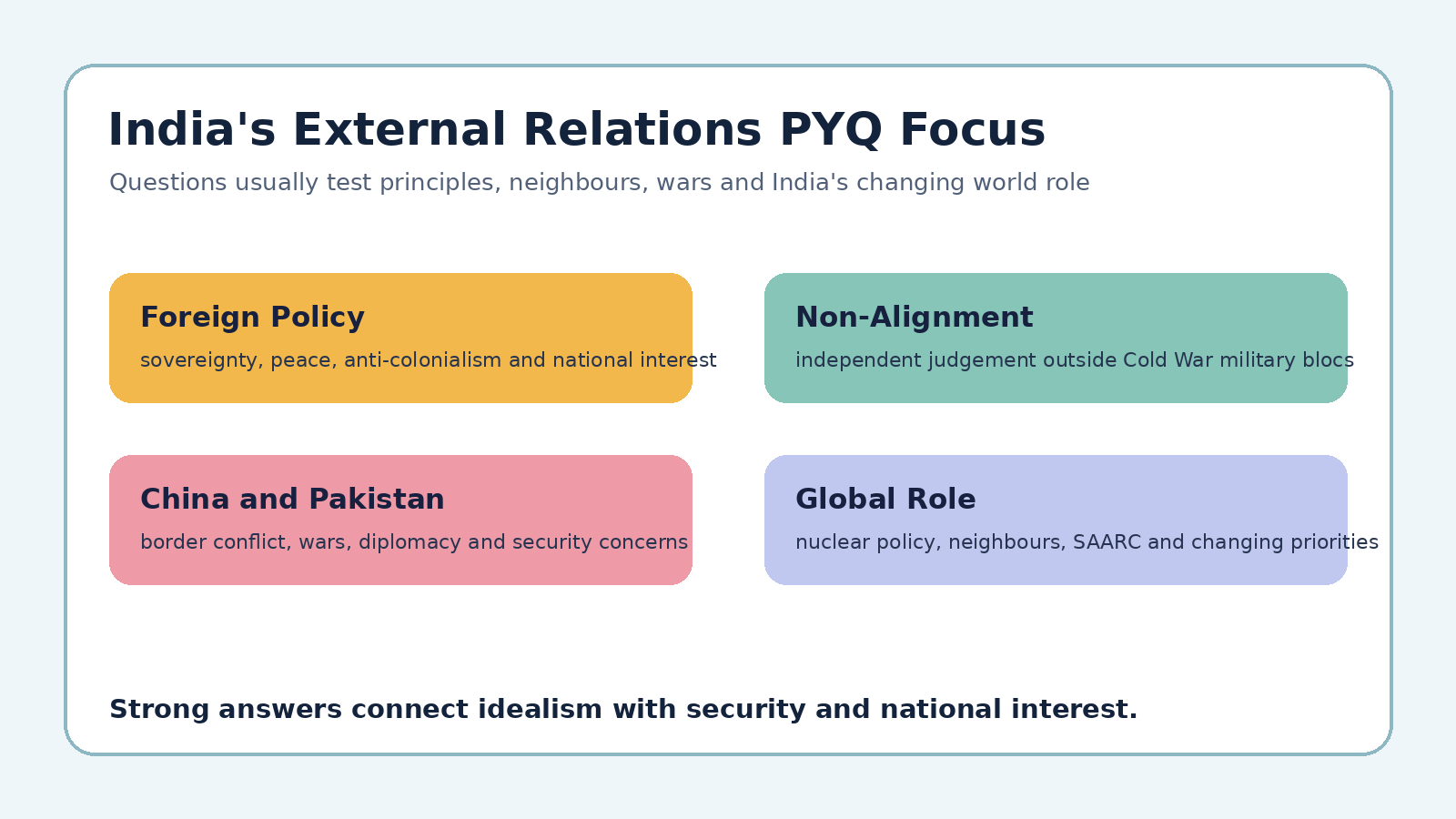 India's External Relations PYQ Focus

Questions usually test principles, neighbours, wars and India's changing world role

Foreign Policy

sovereignty, peace, anti-colonialism and national interest

Non-Alignment

independent judgement outside Cold War military blocs

China and Pakistan

border conflict, wars, diplomacy and security concerns

Global Role

nuclear policy, neighbours, SAARC and changing priorities

Strong answers connect idealism with security and national interest.